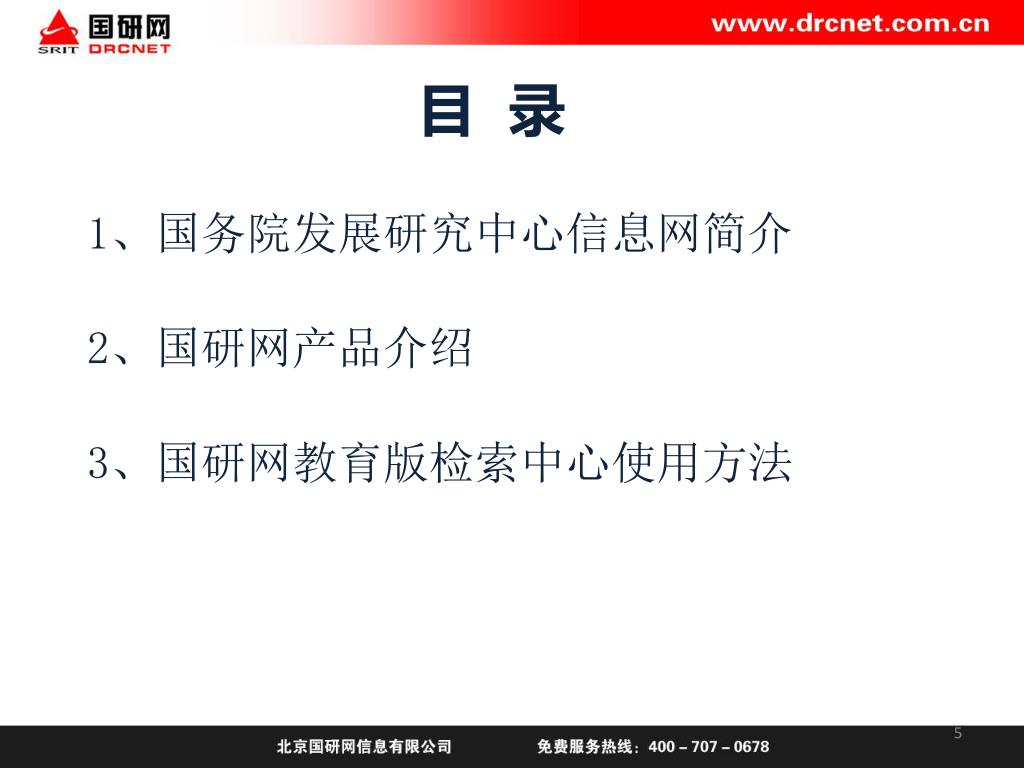 国研网
SRIT DRCNET
www.drcnet.com.cn

目 录

1、国务院发展研究中心信息网简介

2、国研网产品介绍

3、国研网教育版检索中心使用方法

5

北京国研网信息有限公司　免费服务热线：400 – 707 – 0678